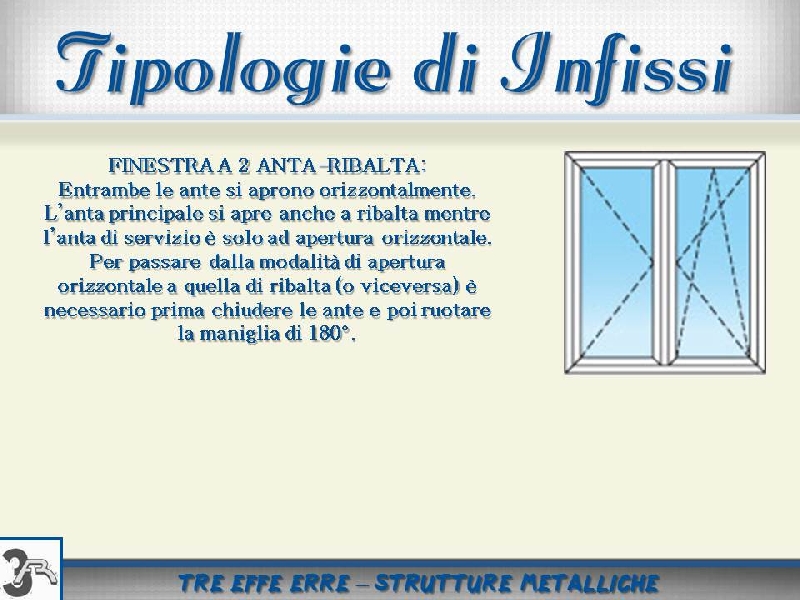 Tipologie di Infissi

FINESTRA A 2 ANTA –RIBALTA:
Entrambe le ante si aprono orizzontalmente. L'anta principale si apre anche a ribalta mentre l'anta di servizio è solo ad apertura orizzontale. Per passare dalla modalità di apertura orizzontale a quella di ribalta (o viceversa) è necessario prima chiudere le ante e poi ruotare la maniglia di 180°.

TRE EFFE ERRE – STRUTTURE METALLICHE